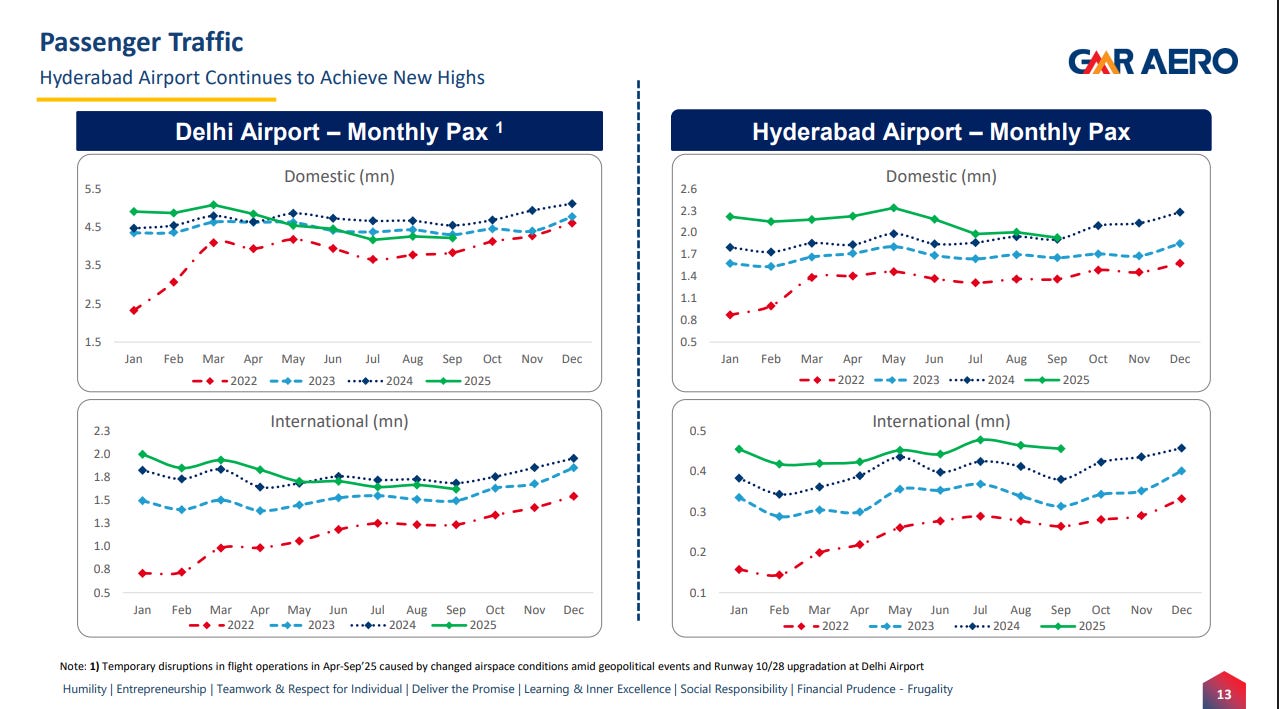 Passenger Traffic

Hyderabad Airport Continues to Achieve New Highs

GMR AERO

Delhi Airport – Monthly Pax $^1$

Domestic (mn)

5.5
4.5
3.5
2.5
1.5

Jan Feb Mar Apr May Jun Jul Aug Sep Oct Nov Dec

2022 2023 2024 2025

International (mn)

2.3
2.0
1.8
1.5
1.3
1.0
0.8
0.5

Jan Feb Mar Apr May Jun Jul Aug Sep Oct Nov Dec

2022 2023 2024 2025

Hyderabad Airport – Monthly Pax

Domestic (mn)

2.6
2.3
2.0
1.7
1.4
1.1
0.8
0.5

Jan Feb Mar Apr May Jun Jul Aug Sep Oct Nov Dec

2022 2023 2024 2025

International (mn)

0.5
0.4
0.3
0.2
0.1

Jan Feb Mar Apr May Jun Jul Aug Sep Oct Nov Dec

2022 2023 2024 2025

Note: 1) Temporary disruptions in flight operations in Apr-Sep'25 caused by changed airspace conditions amid geopolitical events and Runway 10/28 upgradation at Delhi Airport

Humility | Entrepreneurship | Teamwork & Respect for Individual | Deliver the Promise | Learning & Inner Excellence | Social Responsibility | Financial Prudence - Frugality

13